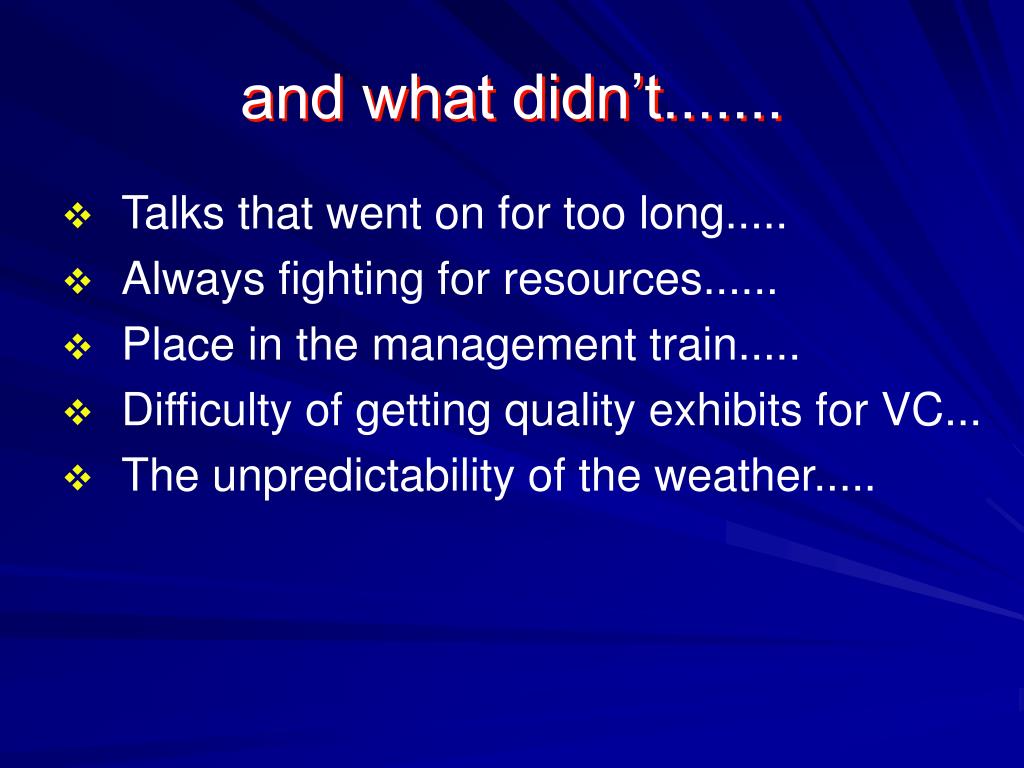 and what didn’t.......

❖ Talks that went on for too long.....
❖ Always fighting for resources......
❖ Place in the management train.....
❖ Difficulty of getting quality exhibits for VC...
❖ The unpredictability of the weather.....